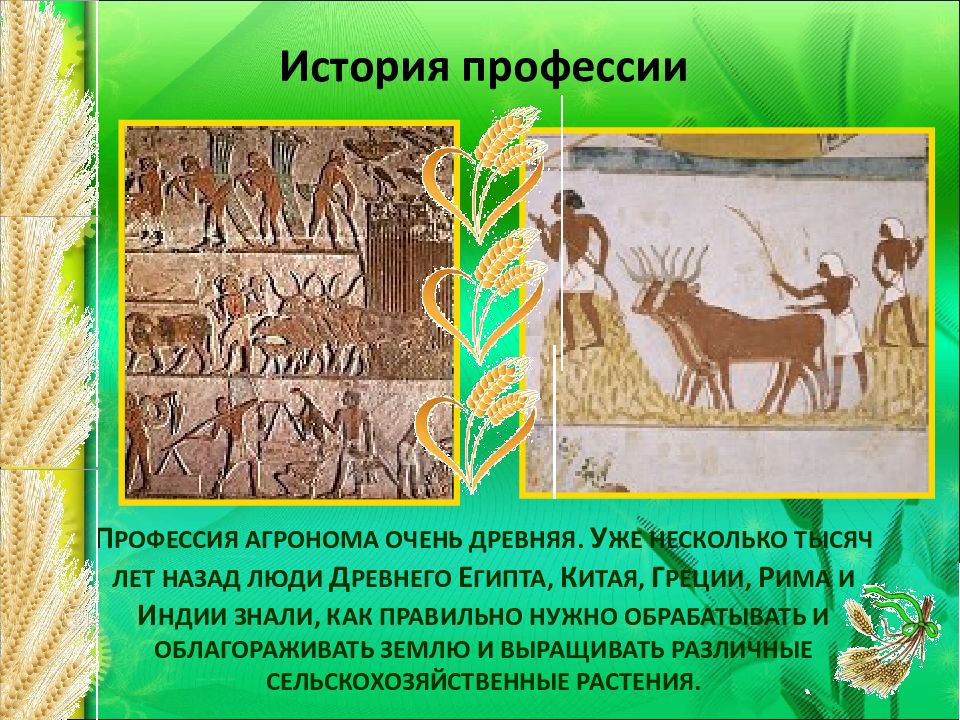 История профессии

Профессия агронома очень древняя. Уже несколько тысяч лет назад люди Древнего Египта, Китая, Греции, Рима и Индии знали, как правильно нужно обрабатывать и облагораживать землю и выращивать различные сельскохозяйственные растения.